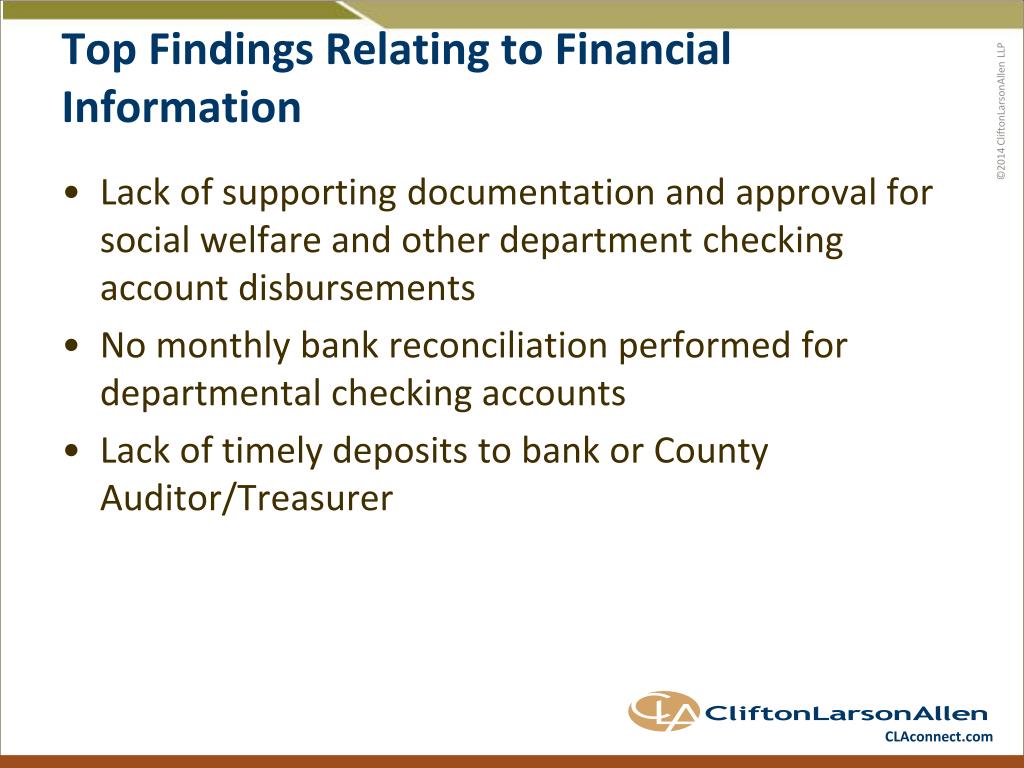 Top Findings Relating to Financial Information

©2014 CliftonLarsonAllen LLP

• Lack of supporting documentation and approval for social welfare and other department checking account disbursements
• No monthly bank reconciliation performed for departmental checking accounts
• Lack of timely deposits to bank or County Auditor/Treasurer

CLA CliftonLarsonAllen
CLAconnect.com